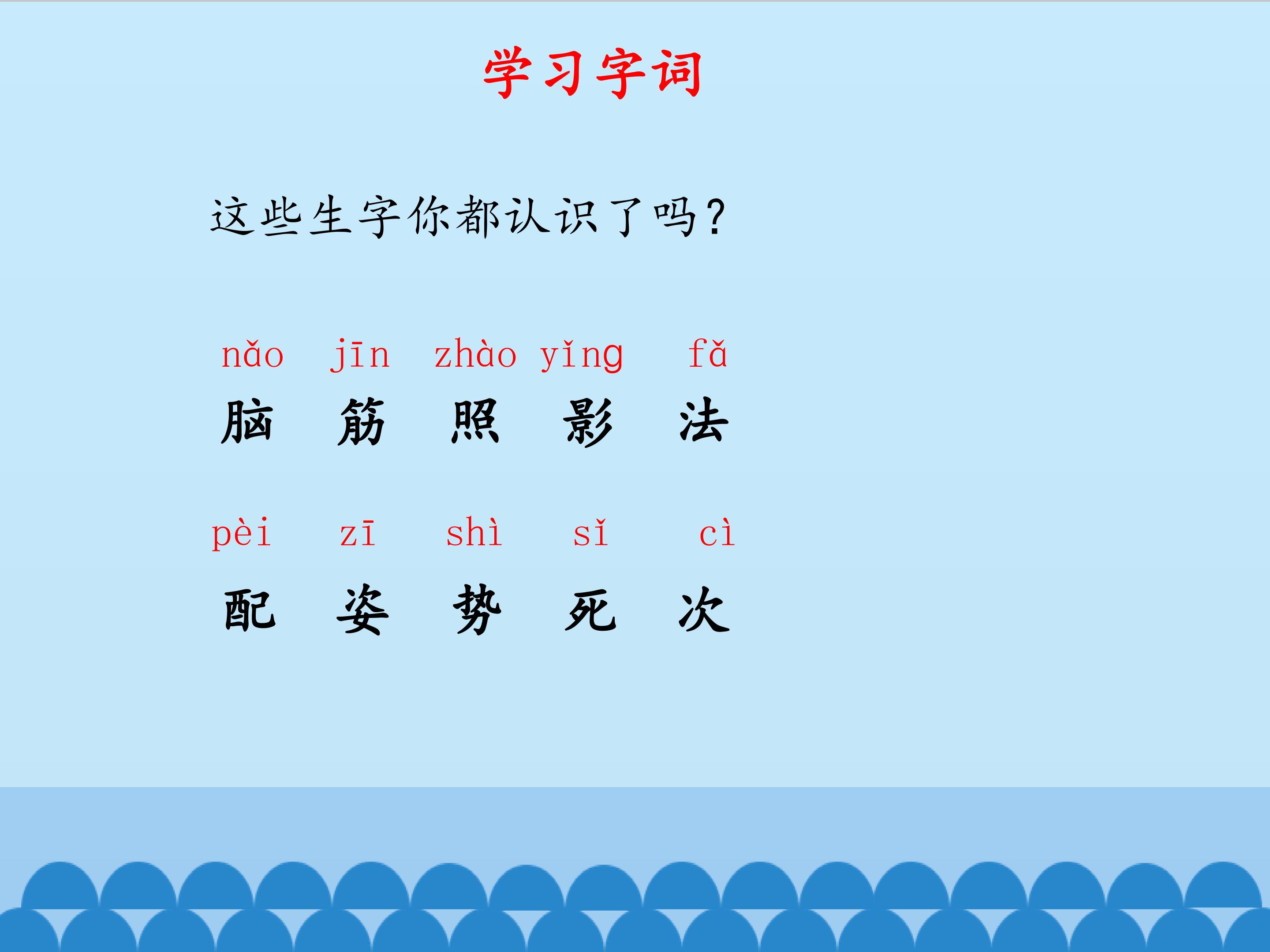 学习字词

这些生字你都认识了吗?

nǎo jīn zhào yǐng fǎ
脑 筋 照 影 法

pèi zī shì sǐ cì
配 姿 势 死 次